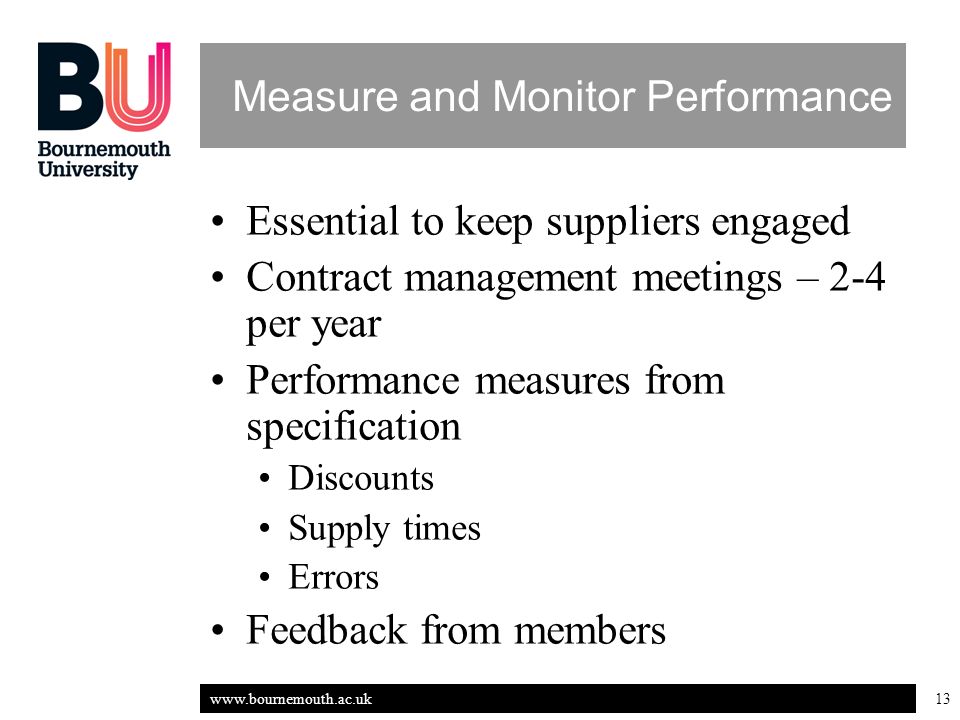 BU
Bournemouth University

Measure and Monitor Performance

• Essential to keep suppliers engaged
• Contract management meetings – 2-4 per year
• Performance measures from specification
  • Discounts
  • Supply times
  • Errors
• Feedback from members

www.bournemouth.ac.uk

13